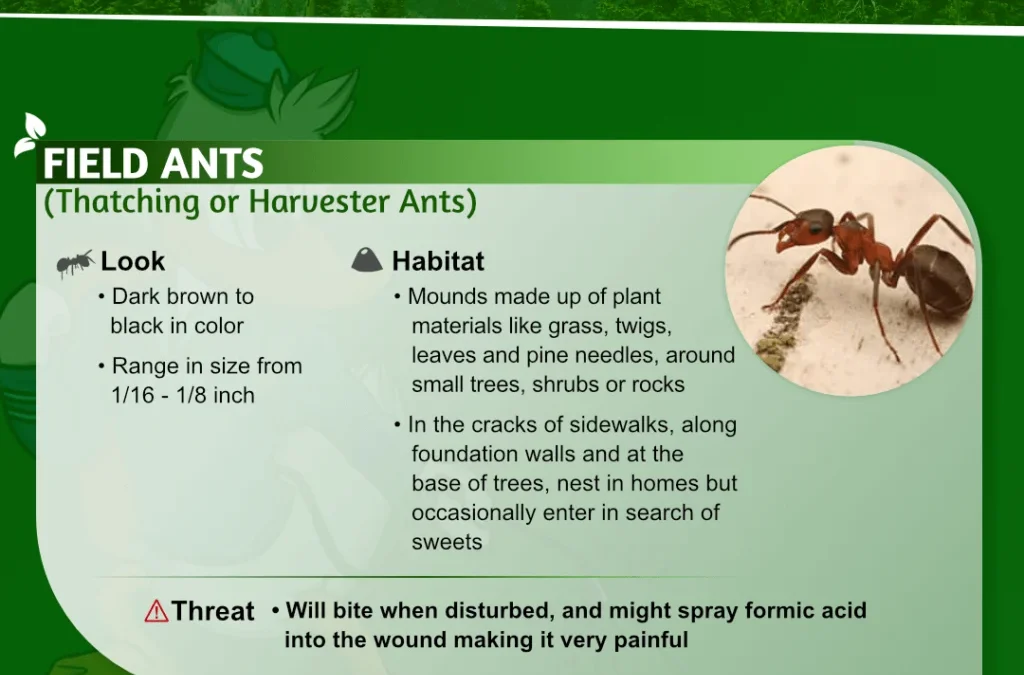 FIELD ANTS
(Thatching or Harvester Ants)

Look
• Dark brown to black in color
• Range in size from 1/16 - 1/8 inch

Habitat
• Mounds made up of plant materials like grass, twigs, leaves and pine needles, around small trees, shrubs or rocks
• In the cracks of sidewalks, along foundation walls and at the base of trees, nest in homes but occasionally enter in search of sweets

Threat • Will bite when disturbed, and might spray formic acid into the wound making it very painful